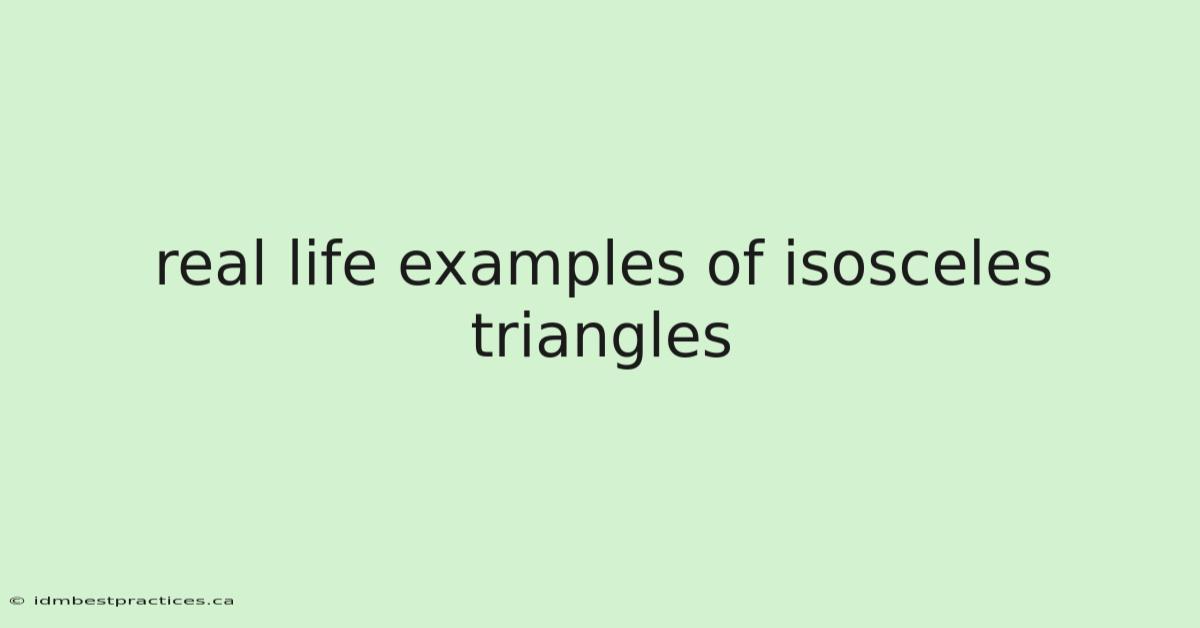 real life examples of isosceles triangles

© idmbestpractices.ca